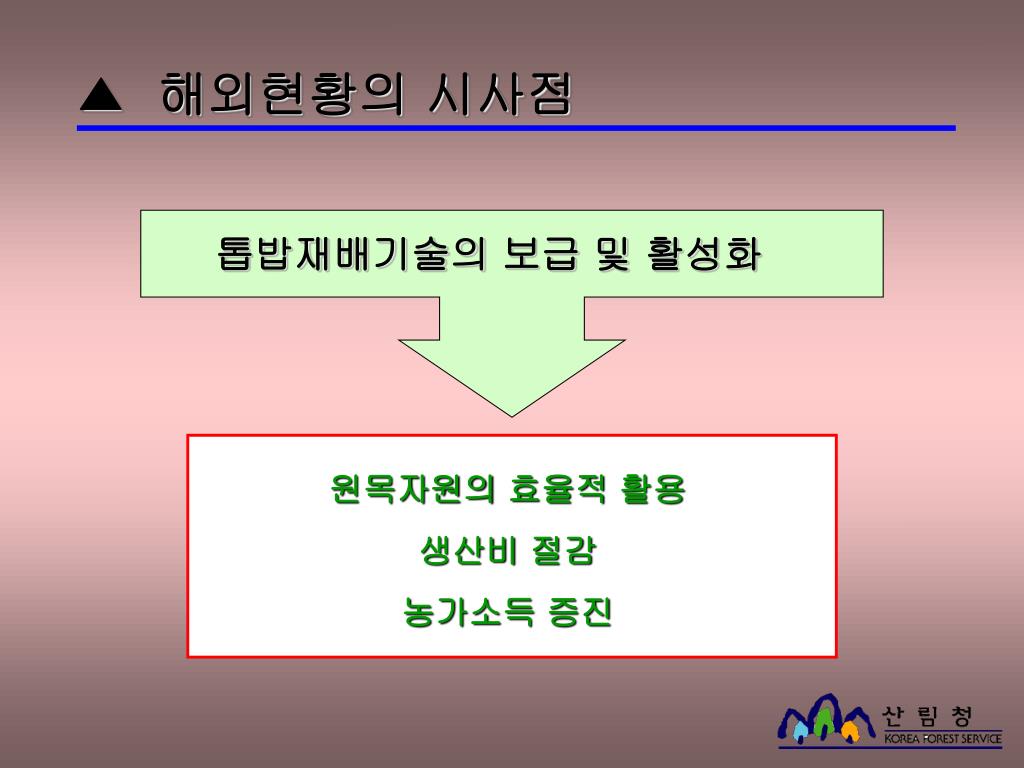 ▲ 해외현황의 시사점

톱밥재배기술의 보급 및 활성화

원목자원의 효율적 활용

생산비 절감

농가소득 증진

산 림 청
KOREA FOREST SERVICE